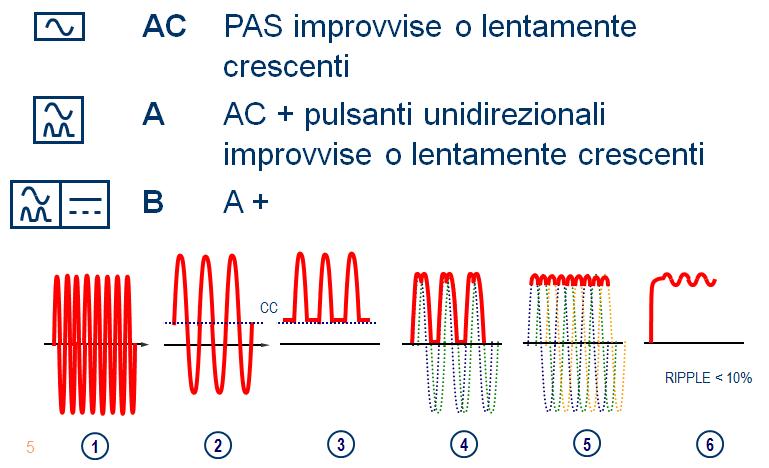 AC PAS improvvise o lentamente crescenti

A AC + pulsanti unidirezionali improvvise o lentamente crescenti

B A +

CC

RIPPLE < 10%

5

1 2 3 4 5 6